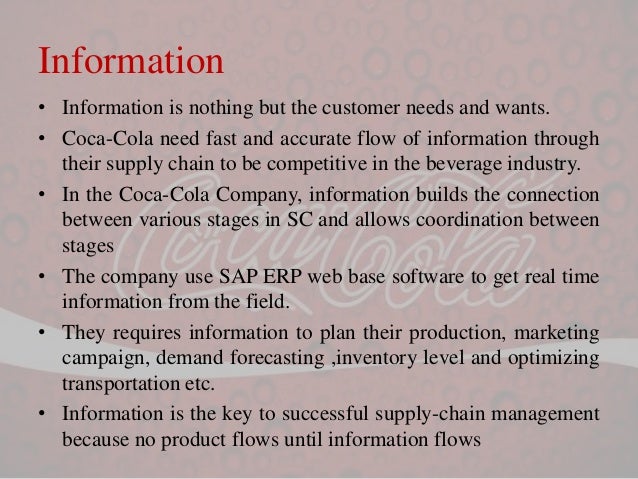 Information

• Information is nothing but the customer needs and wants.
• Coca-Cola need fast and accurate flow of information through their supply chain to be competitive in the beverage industry.
• In the Coca-Cola Company, information builds the connection between various stages in SC and allows coordination between stages
• The company use SAP ERP web base software to get real time information from the field.
• They requires information to plan their production, marketing campaign, demand forecasting ,inventory level and optimizing transportation etc.
• Information is the key to successful supply-chain management because no product flows until information flows

Coca-Cola